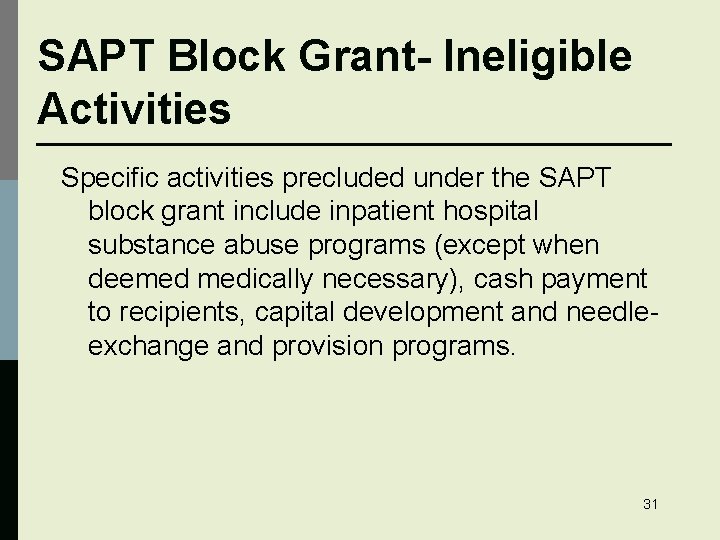 SAPT Block Grant- Ineligible Activities

Specific activities precluded under the SAPT block grant include inpatient hospital substance abuse programs (except when deemed medically necessary), cash payment to recipients, capital development and needle-exchange and provision programs.

31